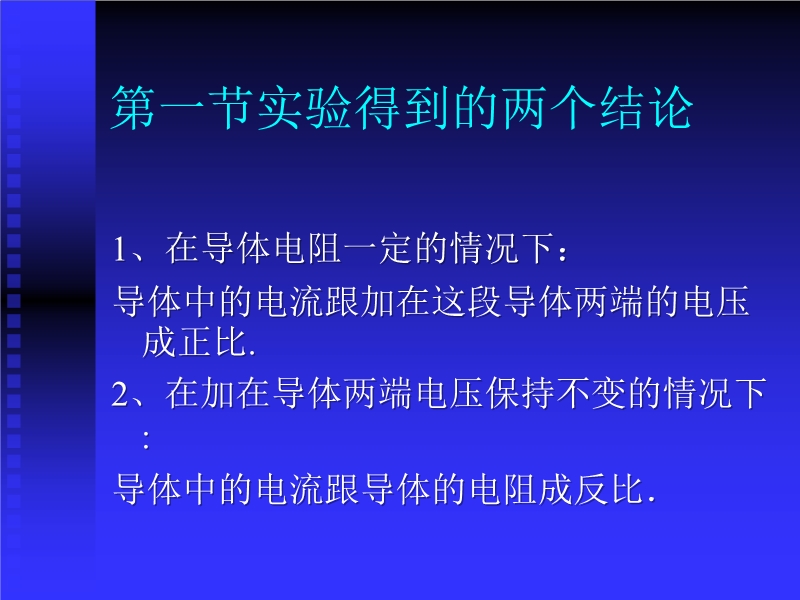 第一节实验得到的两个结论

1、在导体电阻一定的情况下：

导体中的电流跟加在这段导体两端的电压成正比.

2、在加在导体两端电压保持不变的情况下：

导体中的电流跟导体的电阻成反比.